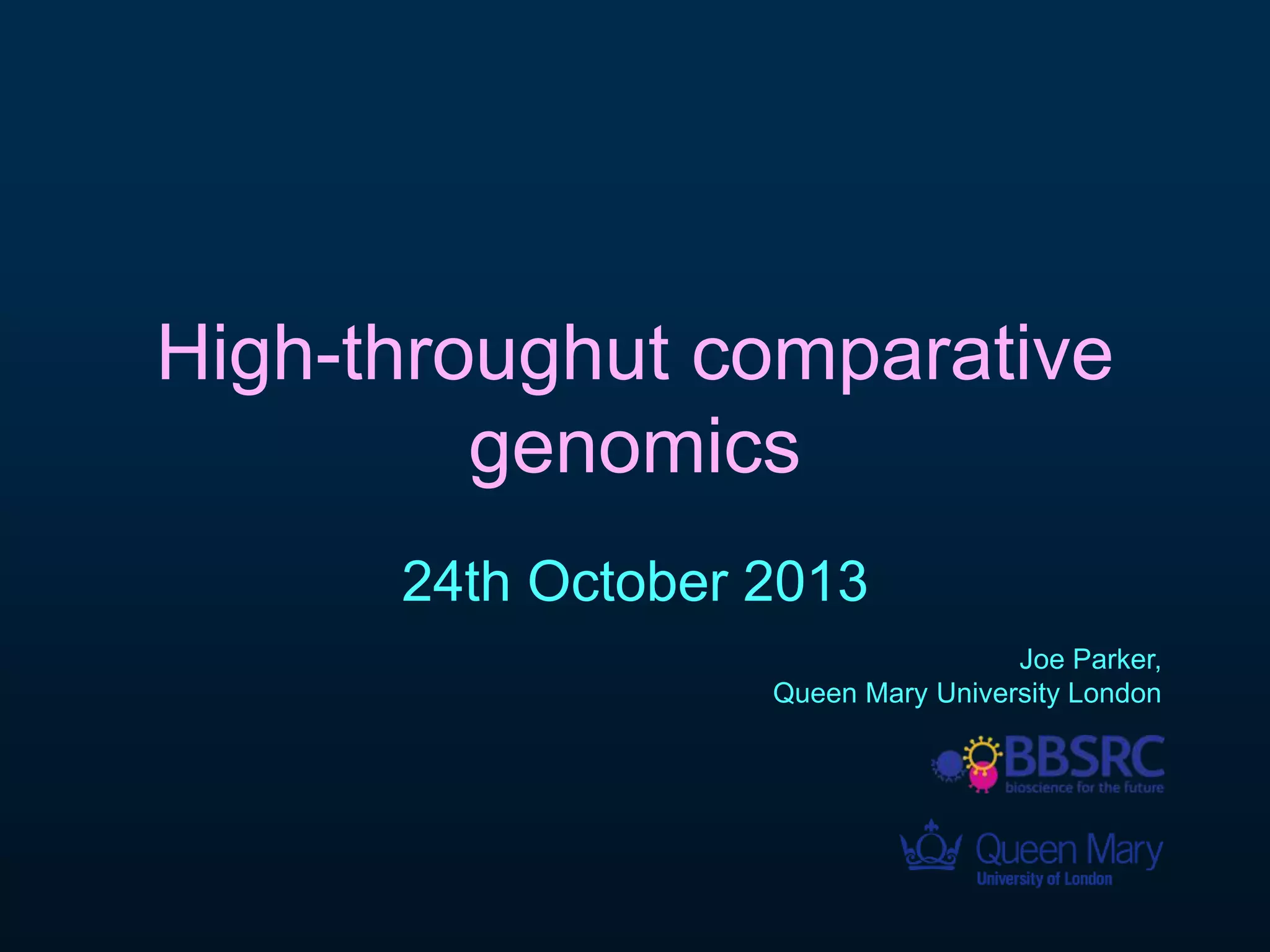 High-throughut comparative genomics

24th October 2013

Joe Parker,
Queen Mary University London

BBSRC
bioscience for the future

Queen Mary
University of London